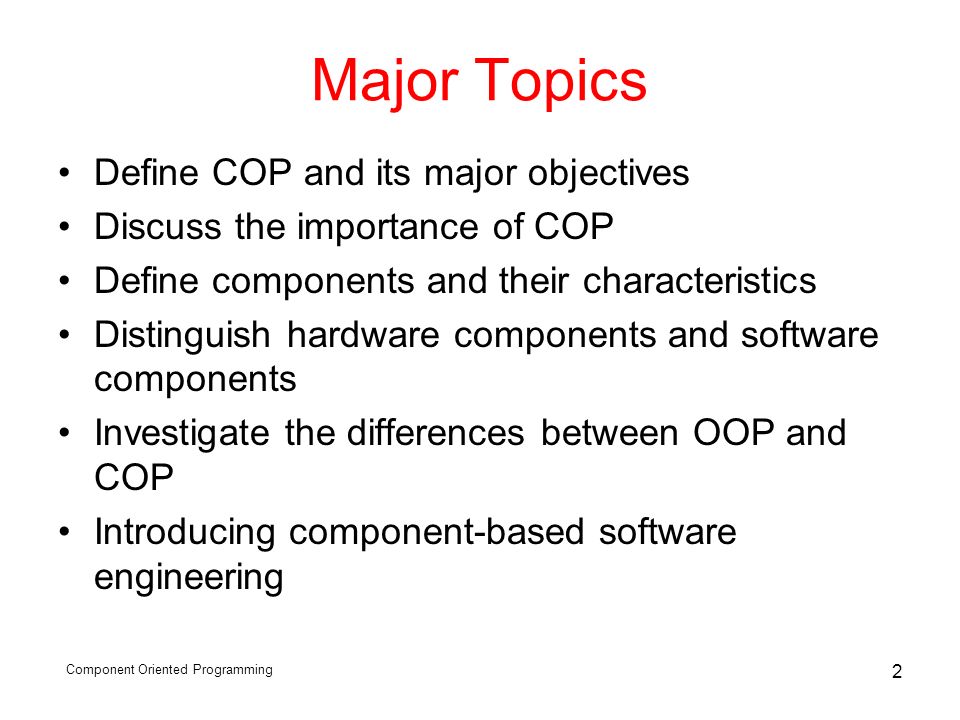 Major Topics

• Define COP and its major objectives
• Discuss the importance of COP
• Define components and their characteristics
• Distinguish hardware components and software components
• Investigate the differences between OOP and COP
• Introducing component-based software engineering

Component Oriented Programming

2